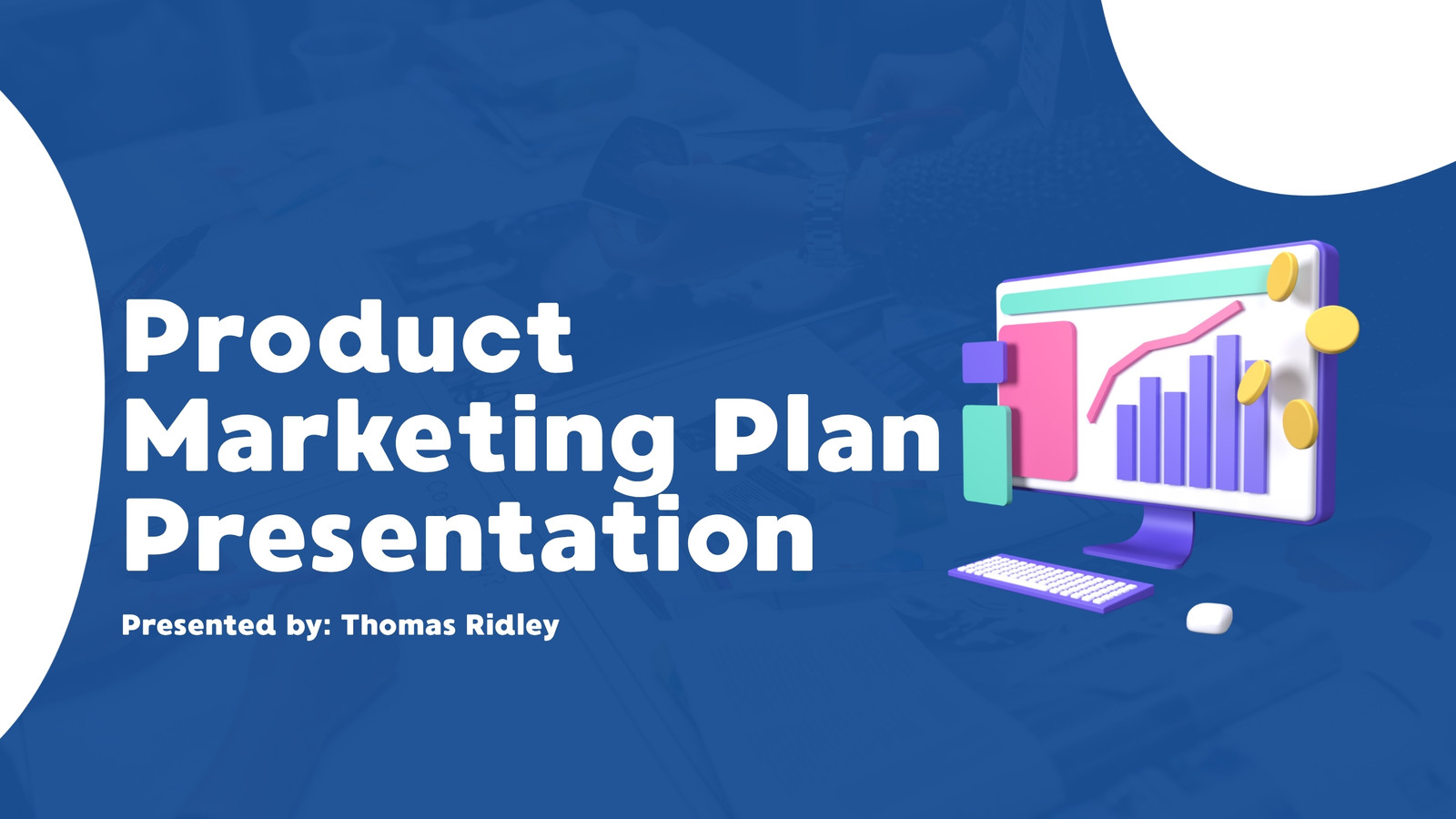 Product Marketing Plan Presentation

Presented by: Thomas Ridley